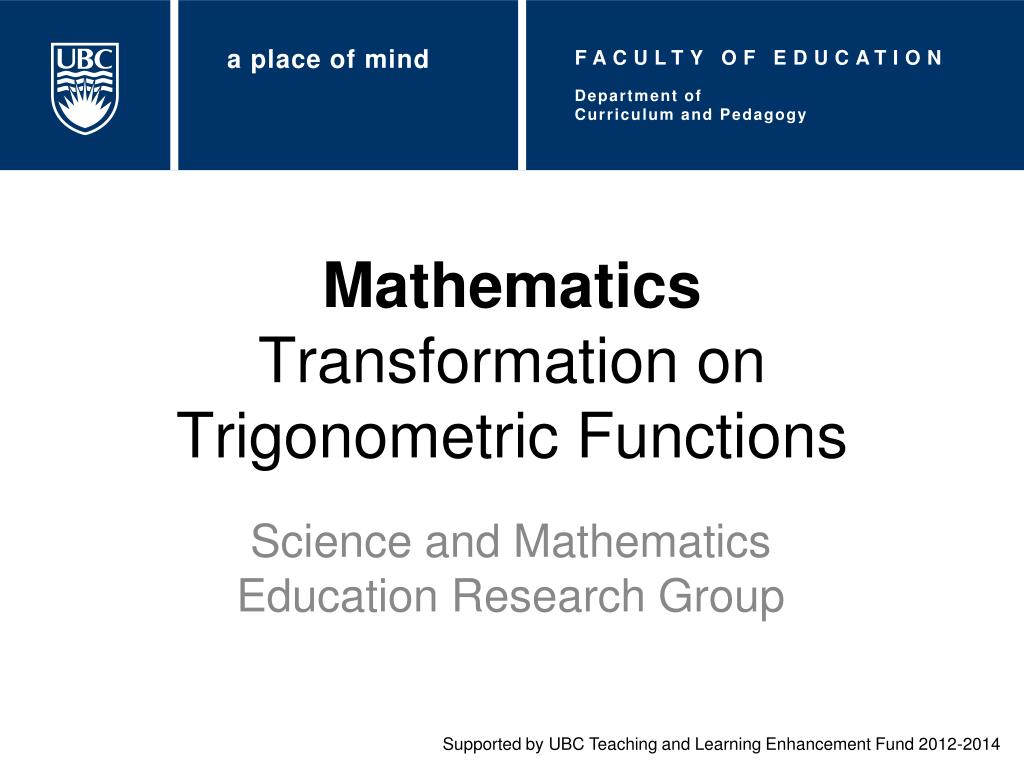 UBC

a place of mind

FACULTY OF EDUCATION

Department of
Curriculum and Pedagogy

Mathematics
Transformation on Trigonometric Functions

Science and Mathematics Education Research Group

Supported by UBC Teaching and Learning Enhancement Fund 2012-2014